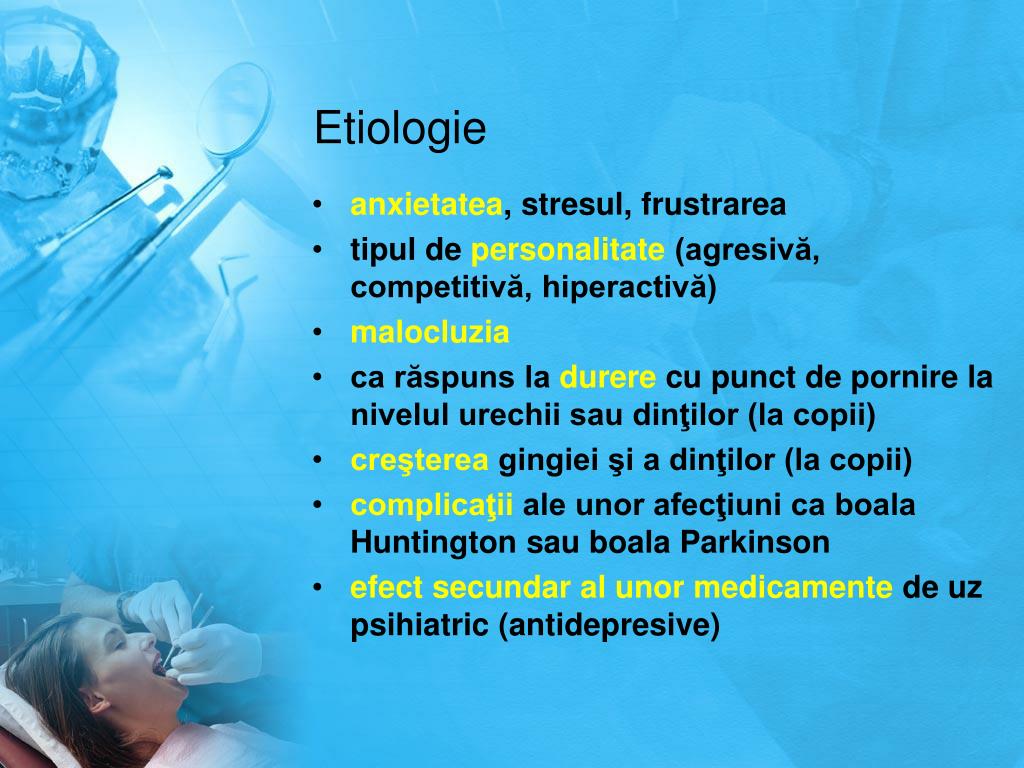 Etiologie

• anxietatea, stresul, frustrarea
• tipul de personalitate (agresivă, competitivă, hiperactivă)
• malocluzia
• ca răspuns la durere cu punct de pornire la nivelul urechii sau dinţilor (la copii)
• creşterea gingiei şi a dinţilor (la copii)
• complicaţii ale unor afecţiuni ca boala Huntington sau boala Parkinson
• efect secundar al unor medicamente de uz psihiatric (antidepresive)